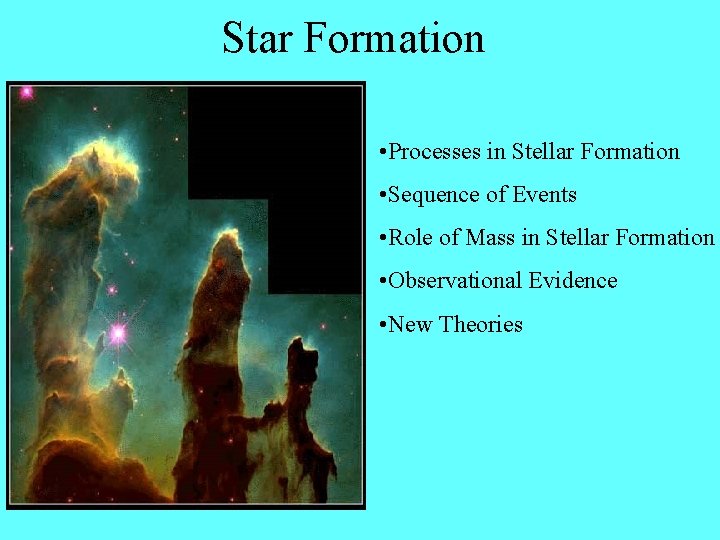 Star Formation

•Processes in Stellar Formation
•Sequence of Events
•Role of Mass in Stellar Formation
•Observational Evidence
•New Theories